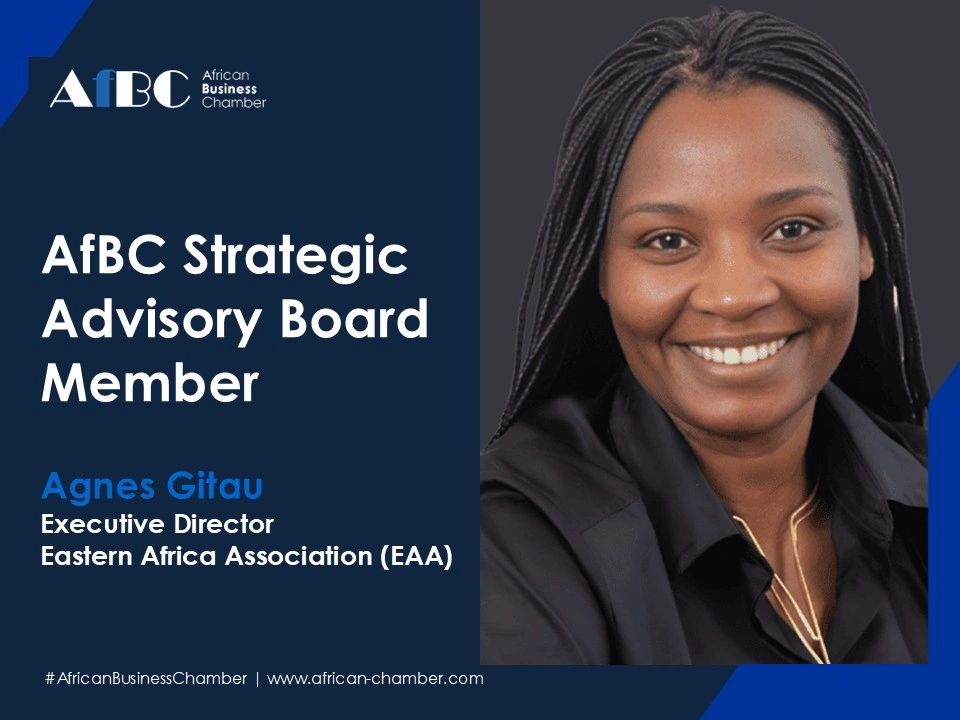 AfBC African Business Chamber

AfBC Strategic Advisory Board Member

Agnes Gitau
Executive Director
Eastern Africa Association (EAA)

#AfricanBusinessChamber | www.african-chamber.com